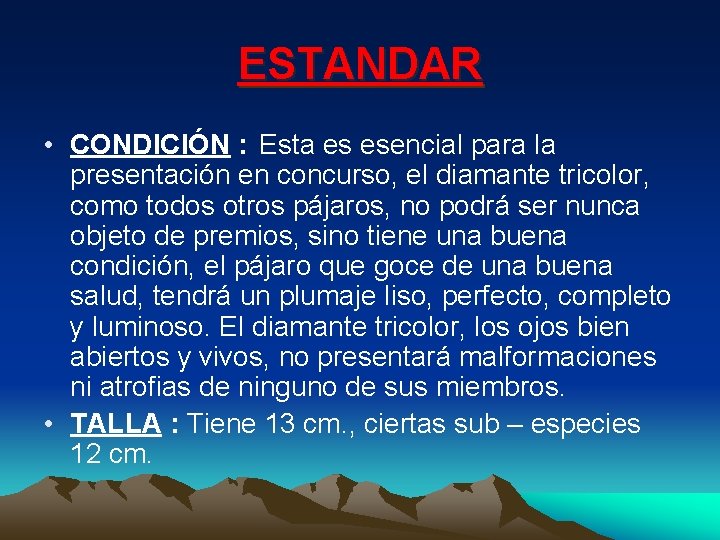 ESTANDAR

• CONDICIÓN : Esta es esencial para la presentación en concurso, el diamante tricolor, como todos otros pájaros, no podrá ser nunca objeto de premios, sino tiene una buena condición, el pájaro que goce de una buena salud, tendrá un plumaje liso, perfecto, completo y luminoso. El diamante tricolor, los ojos bien abiertos y vivos, no presentará malformaciones ni atrofias de ninguno de sus miembros.

• TALLA : Tiene 13 cm., ciertas sub – especies 12 cm.